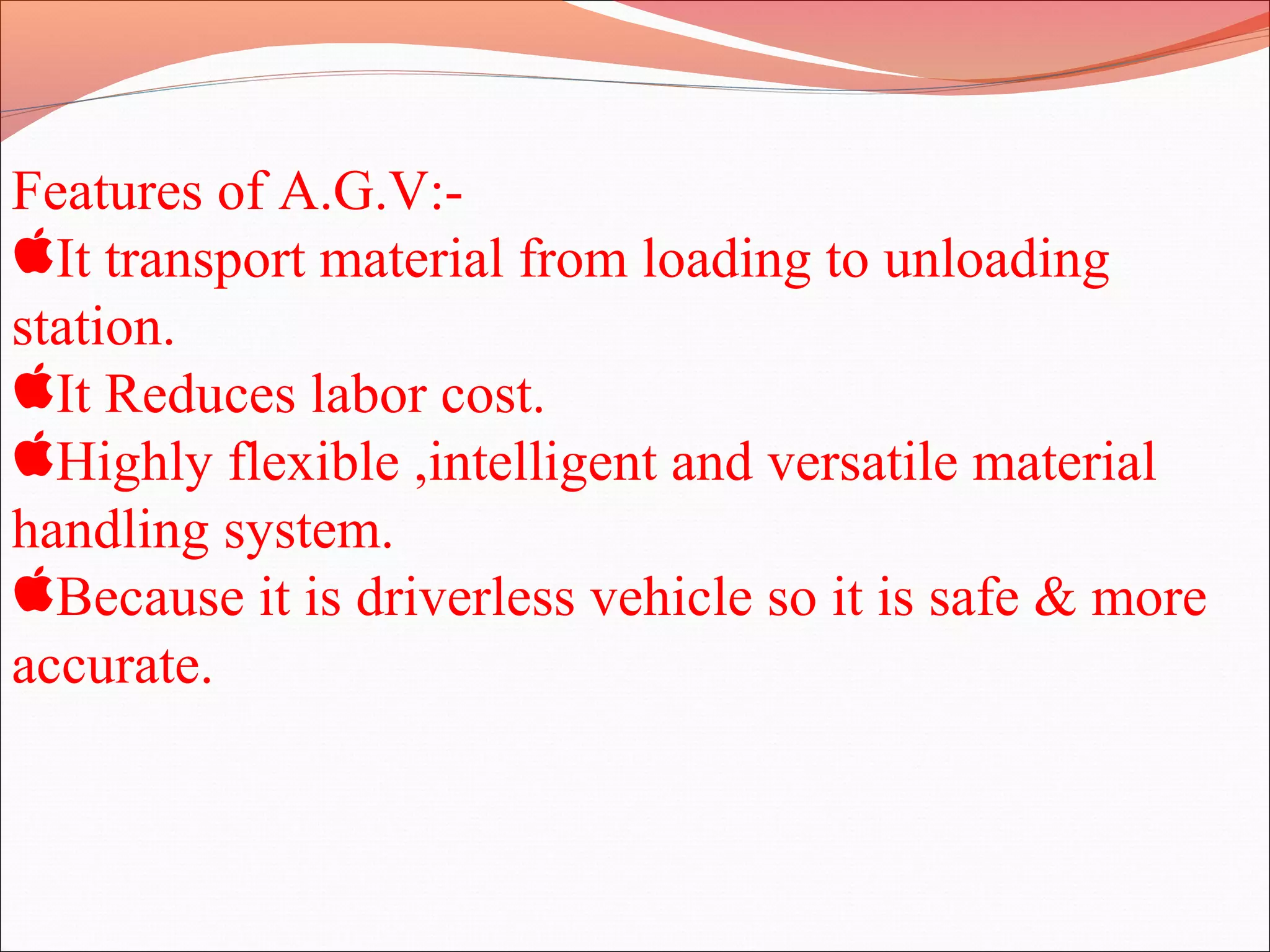 Features of A.G.V:-
It transport material from loading to unloading station.
It Reduces labor cost.
Highly flexible ,intelligent and versatile material handling system.
Because it is driverless vehicle so it is safe & more accurate.